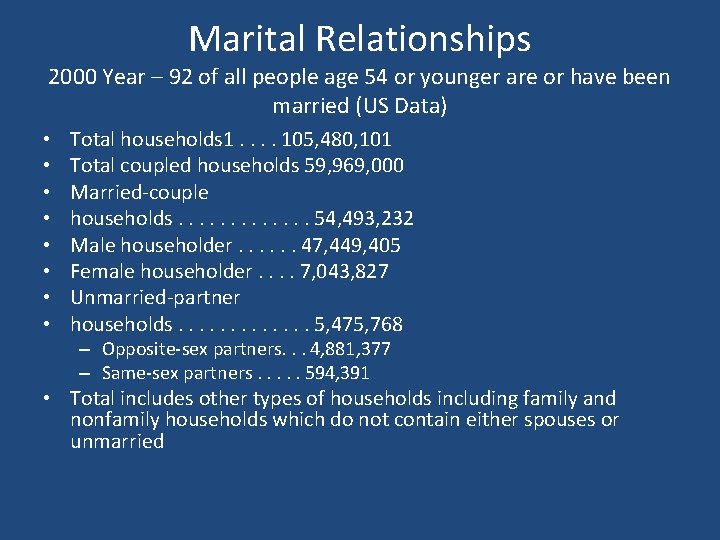 Marital Relationships

2000 Year – 92 of all people age 54 or younger are or have been married (US Data)

• Total households1 . . . . 105,480,101
• Total coupled households 59,969,000
• Married-couple
• households . . . . . . . . . . . . . 54,493,232
• Male householder . . . . . . 47,449,405
• Female householder . . . . 7,043,827
• Unmarried-partner
• households . . . . . . . . . . . . . 5,475,768
  – Opposite-sex partners. . . 4,881,377
  – Same-sex partners . . . . . 594,391
• Total includes other types of households including family and nonfamily households which do not contain either spouses or unmarried